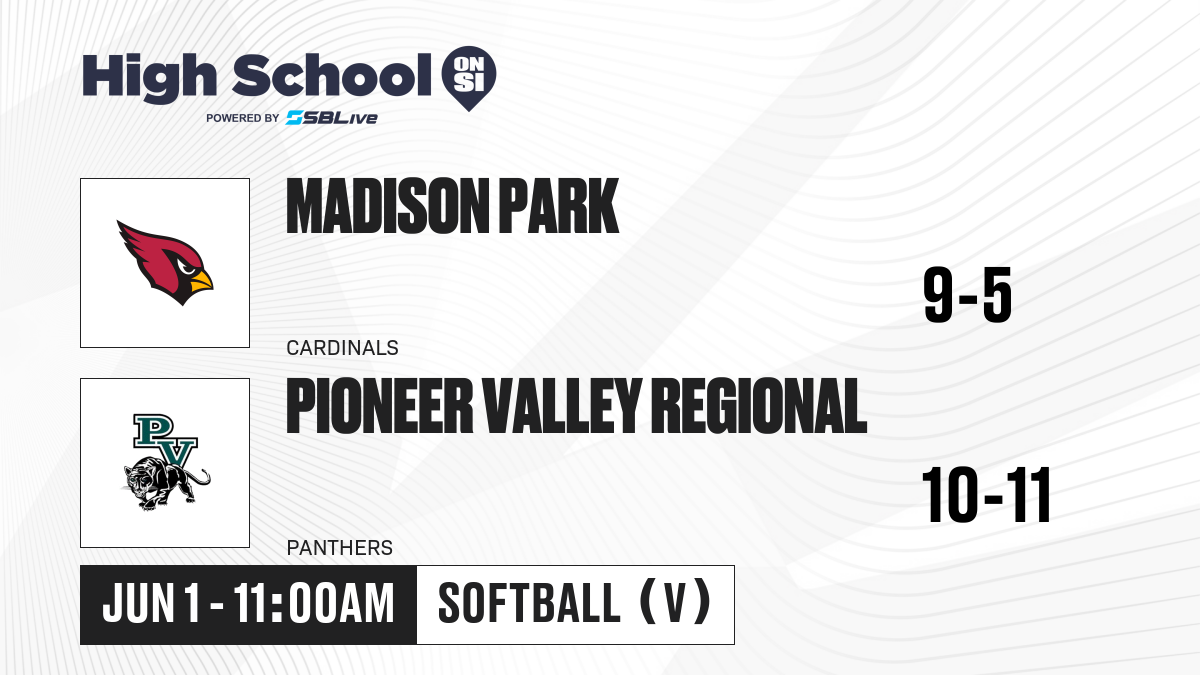 High School ON SI
POWERED BY SBLive

MADISON PARK
9-5
CARDINALS

PV
PIONEER VALLEY REGIONAL
10-11
PANTHERS

JUN 1 - 11:00AM
SOFTBALL (V)